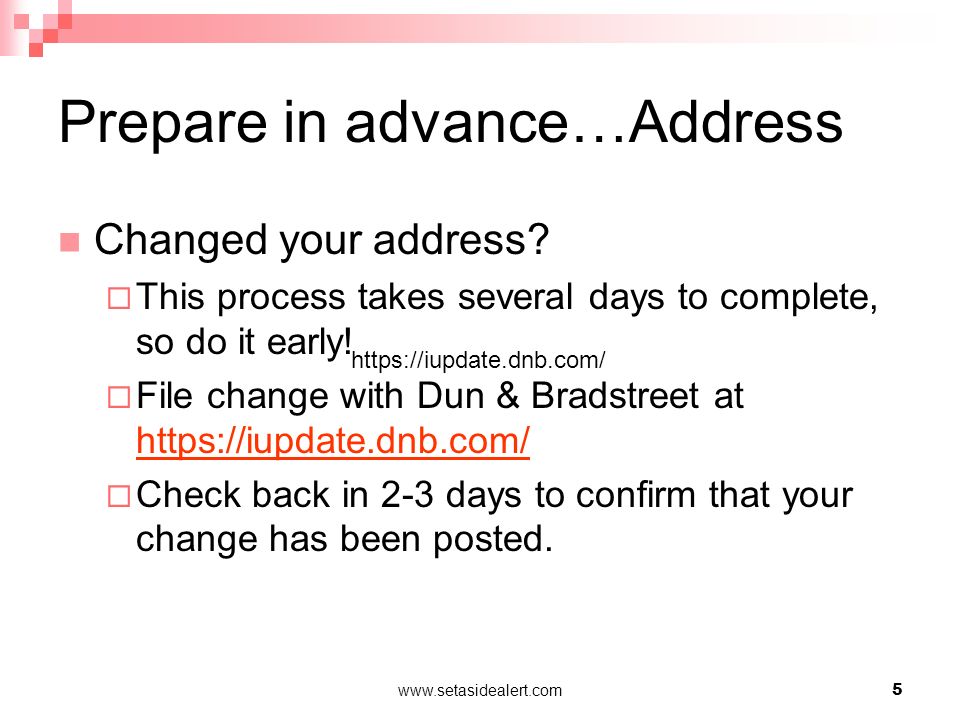 Prepare in advance…Address

Changed your address?

This process takes several days to complete, so do it early!

https://iupdate.dnb.com/

File change with Dun & Bradstreet at https://iupdate.dnb.com/

Check back in 2-3 days to confirm that your change has been posted.

www.setasidealert.com

5